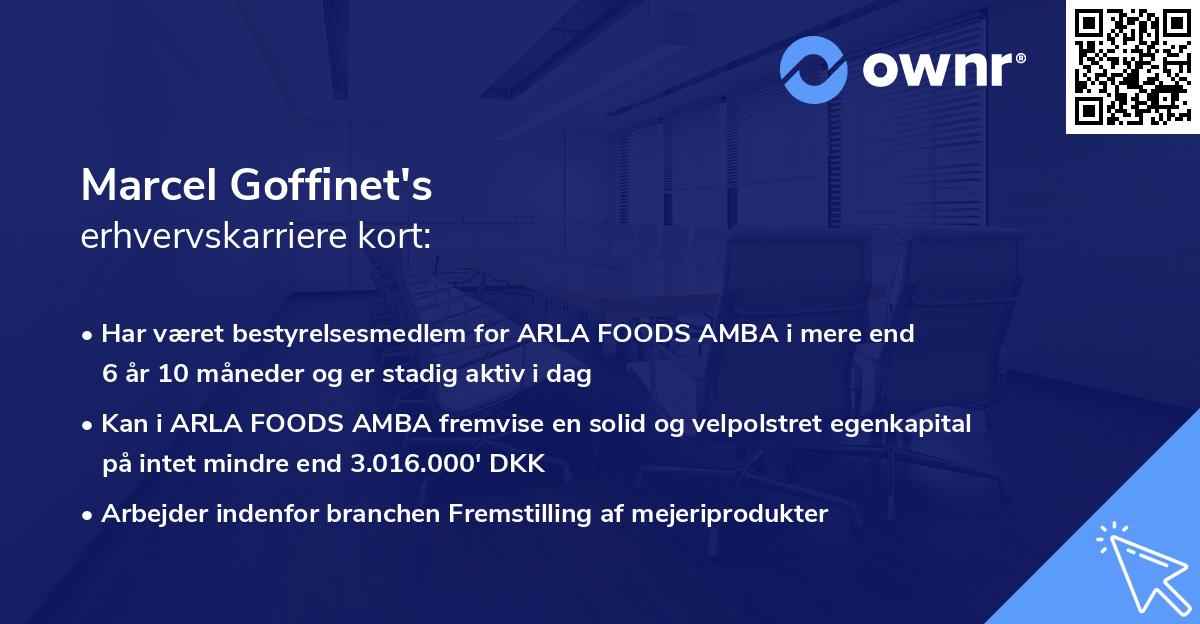 ownr®

Marcel Goffinet's
erhvervskarriere kort:

• Har været bestyrelsesmedlem for ARLA FOODS AMBA i mere end 6 år 10 måneder og er stadig aktiv i dag

• Kan i ARLA FOODS AMBA fremvise en solid og velpolstret egenkapital på intet mindre end 3.016.000' DKK

• Arbejder indenfor branchen Fremstilling af mejeriprodukter